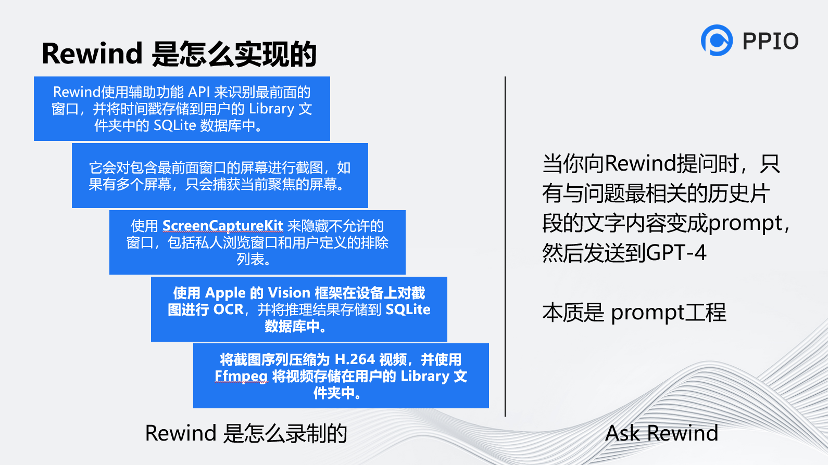 Rewind 是怎么实现的

PPIO

Rewind使用辅助功能 API 来识别最前面的窗口，并将时间戳存储到用户的 Library 文件夹中的 SQLite 数据库中。

它会对包含最前面窗口的屏幕进行截图，如果有多个屏幕，只会捕获当前聚焦的屏幕。

使用 ScreenCaptureKit 来隐藏不允许的窗口，包括私人浏览窗口和用户定义的排除列表。

使用 Apple 的 Vision 框架在设备上对截图进行 OCR，并将推理结果存储到 SQLite 数据库中。

将截图序列压缩为 H.264 视频，并使用 Ffmpeg 将视频存储在用户的 Library 文件夹中。

Rewind 是怎么录制的

当你向Rewind提问时，只有与问题最相关的历史片段的文字内容变成prompt，然后发送到GPT-4

本质是 prompt工程

Ask Rewind